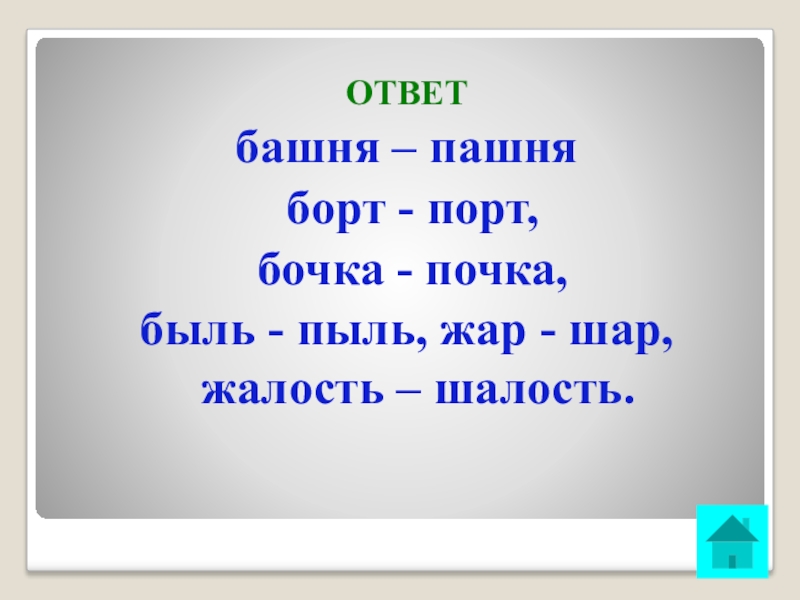 ОТВЕТ

башня – пашня

борт - порт,

бочка - почка,

быль - пыль, жар - шар,

жалость – шалость.